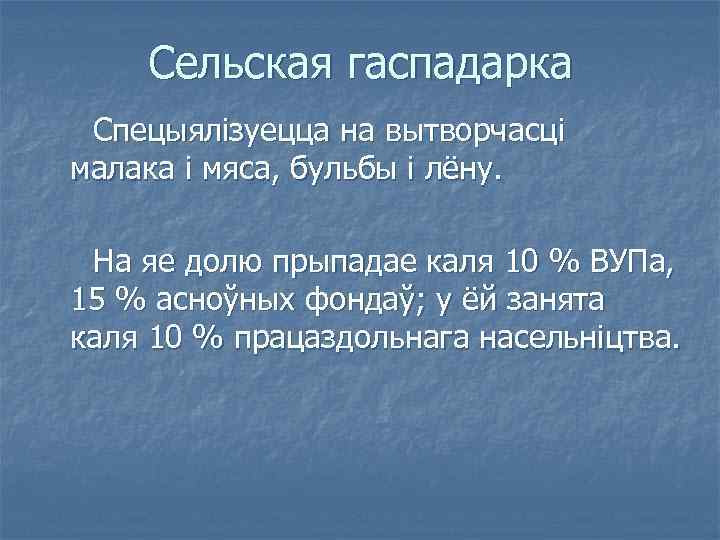 Сельская гаспадарка

Спецыялізуецца на вытворчасці малака і мяса, бульбы і лёну.

На яе долю прыпадае каля 10 % ВУПа, 15 % асноўных фондаў; у ёй занята каля 10 % працаздольнага насельніцтва.